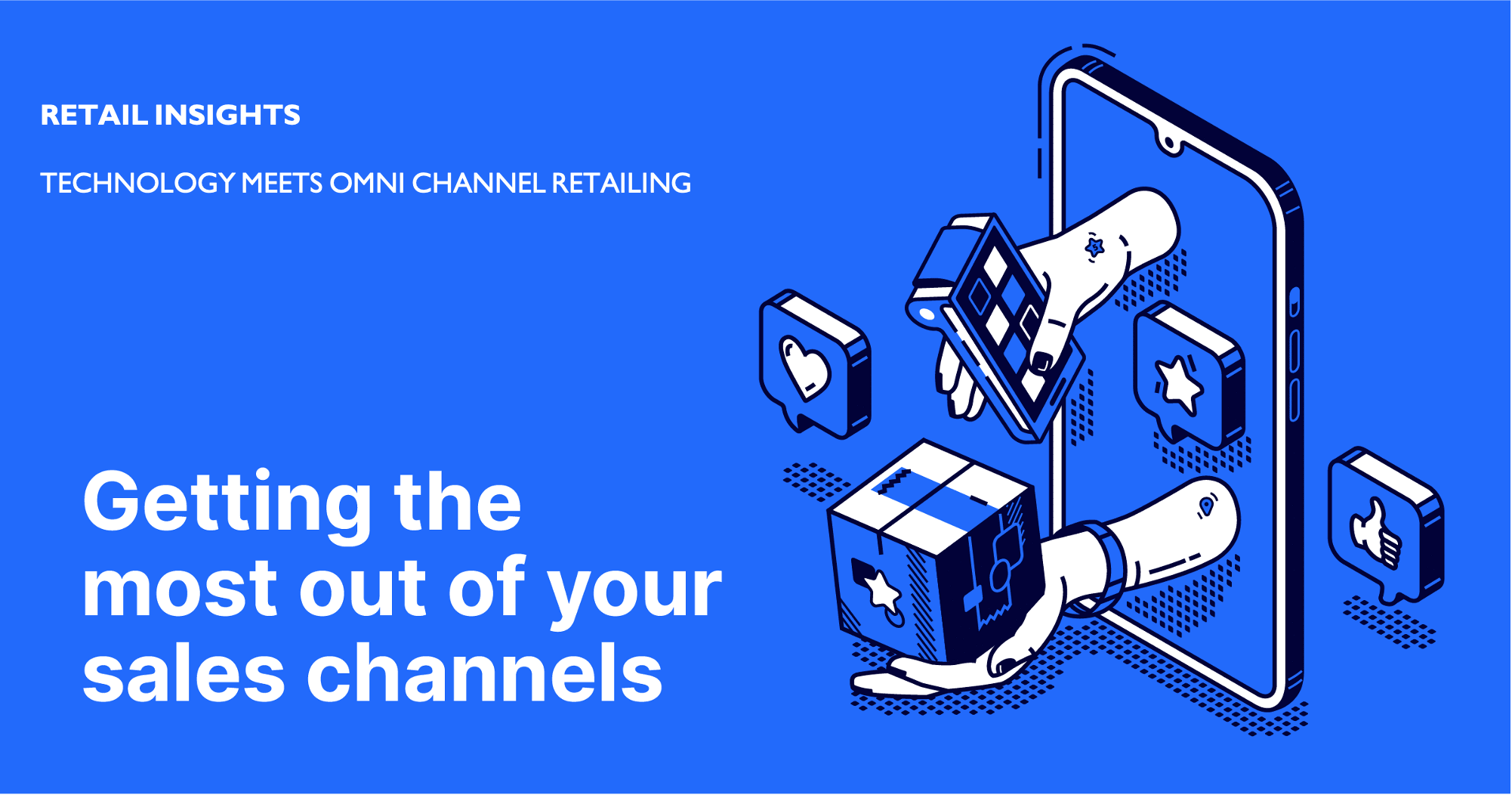 RETAIL INSIGHTS

TECHNOLOGY MEETS OMNI CHANNEL RETAILING

Getting the most out of your sales channels